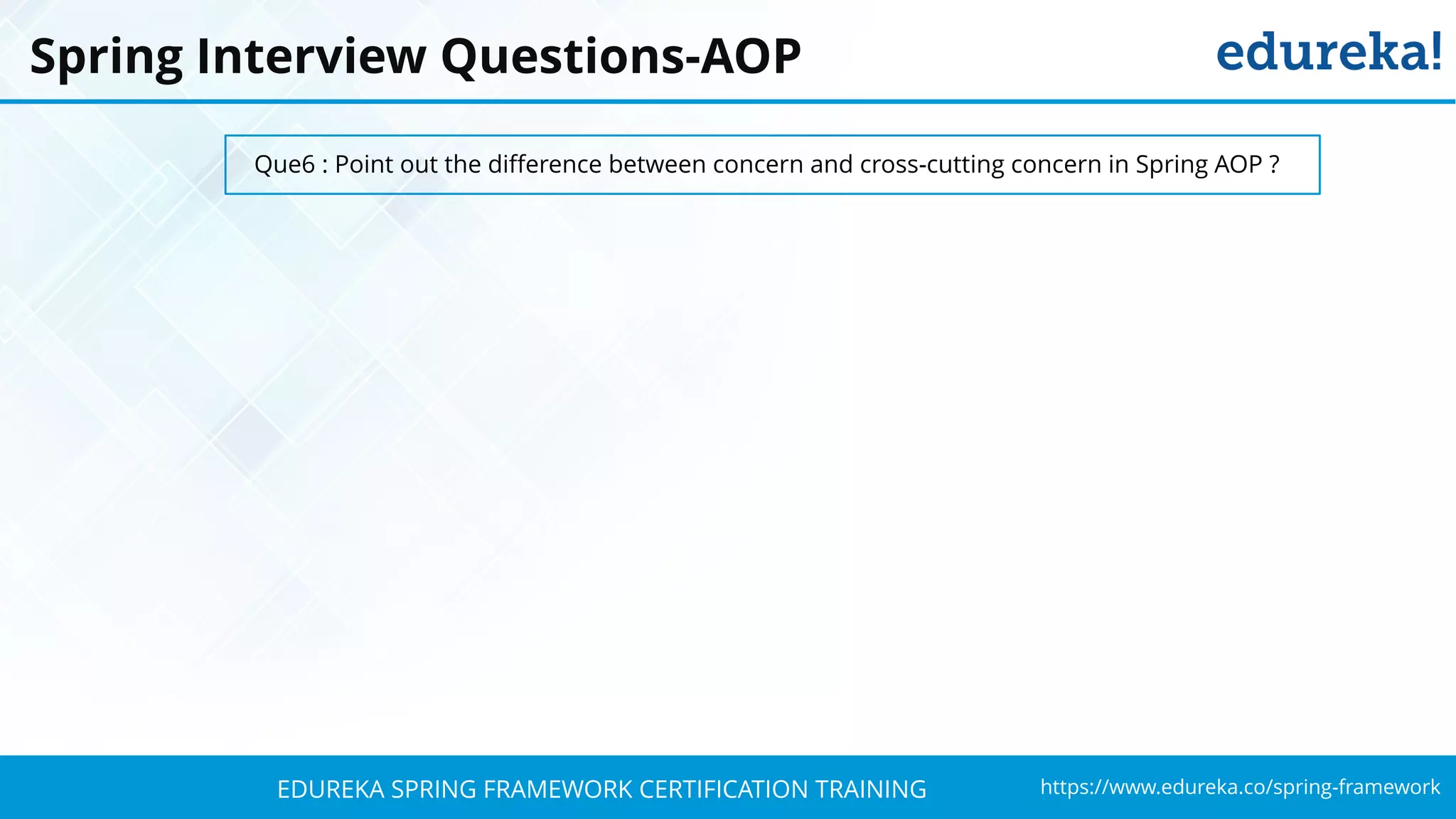 Spring Interview Questions-AOP

edureka!

Que6 : Point out the difference between concern and cross-cutting concern in Spring AOP ?

EDUREKA SPRING FRAMEWORK CERTIFICATION TRAINING

https://www.edureka.co/spring-framework